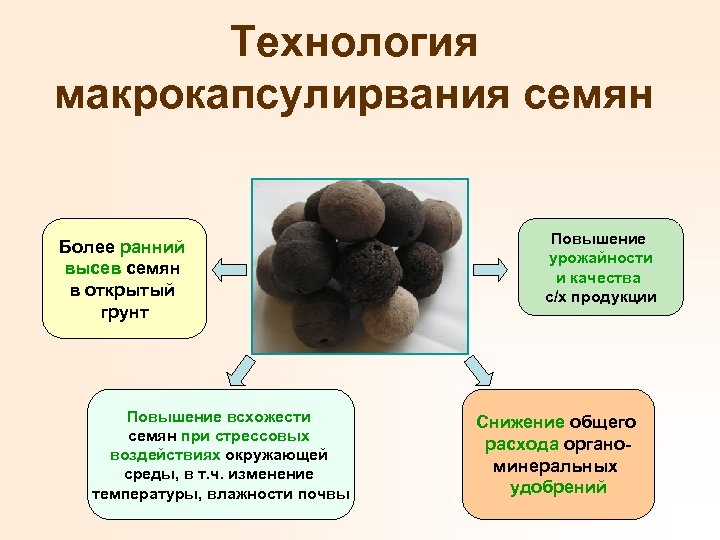 Технология макрокапсулирвания семян

Более ранний высев семян в открытый грунт

Повышение урожайности и качества с/х продукции

Повышение всхожести семян при стрессовых воздействиях окружающей среды, в т.ч. изменение температуры, влажности почвы

Снижение общего расхода органо-минеральных удобрений